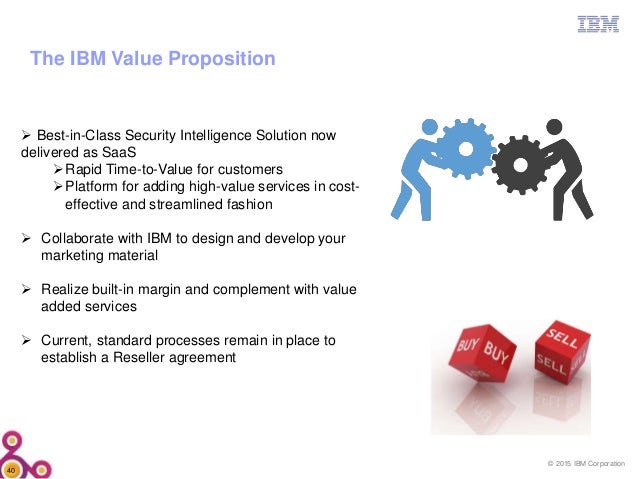 IBM

The IBM Value Proposition

➢ Best-in-Class Security Intelligence Solution now delivered as SaaS
➢ Rapid Time-to-Value for customers
➢ Platform for adding high-value services in cost-effective and streamlined fashion

➢ Collaborate with IBM to design and develop your marketing material

➢ Realize built-in margin and complement with value added services

➢ Current, standard processes remain in place to establish a Reseller agreement

BUY BUY

SELL SELL

40

© 2015 IBM Corporation